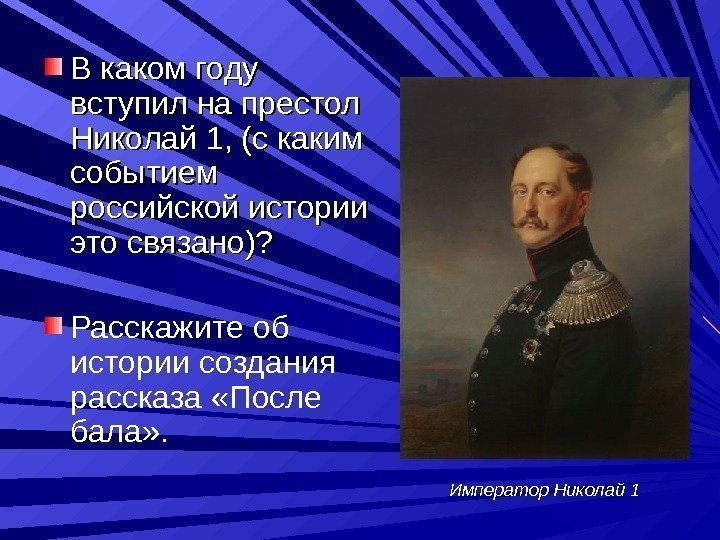 В каком году вступил на престол Николай 1, (с каким событием российской истории это связано)?

Расскажите об истории создания рассказа «После бала».

Император Николай 1